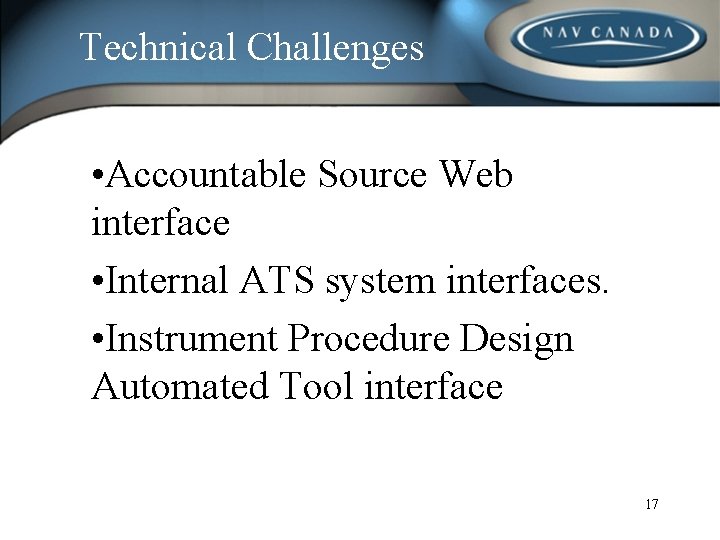 Technical Challenges

NAV CANADA

• Accountable Source Web interface

• Internal ATS system interfaces.

• Instrument Procedure Design Automated Tool interface

17